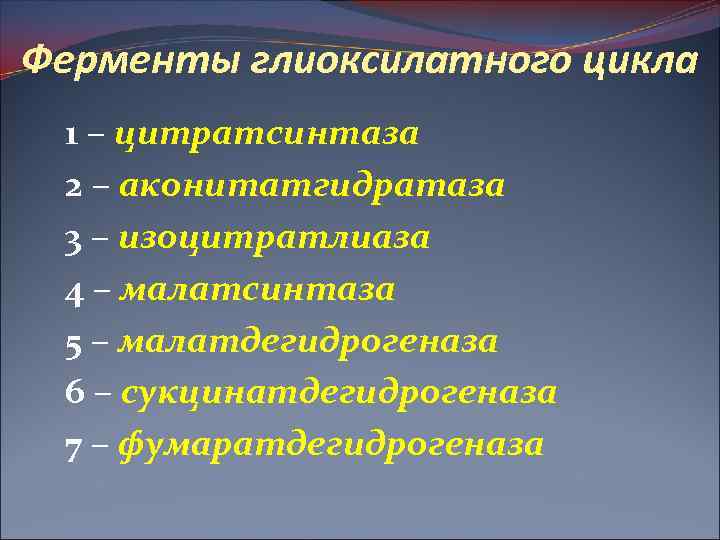 Ферменты глиоксилатного цикла

1 – цитратсинтаза
2 – аконитатгидратаза
3 – изоцитратлиаза
4 – малатсинтаза
5 – малатдегидрогеназа
6 – сукцинатдегидрогеназа
7 – фумаратдегидрогеназа